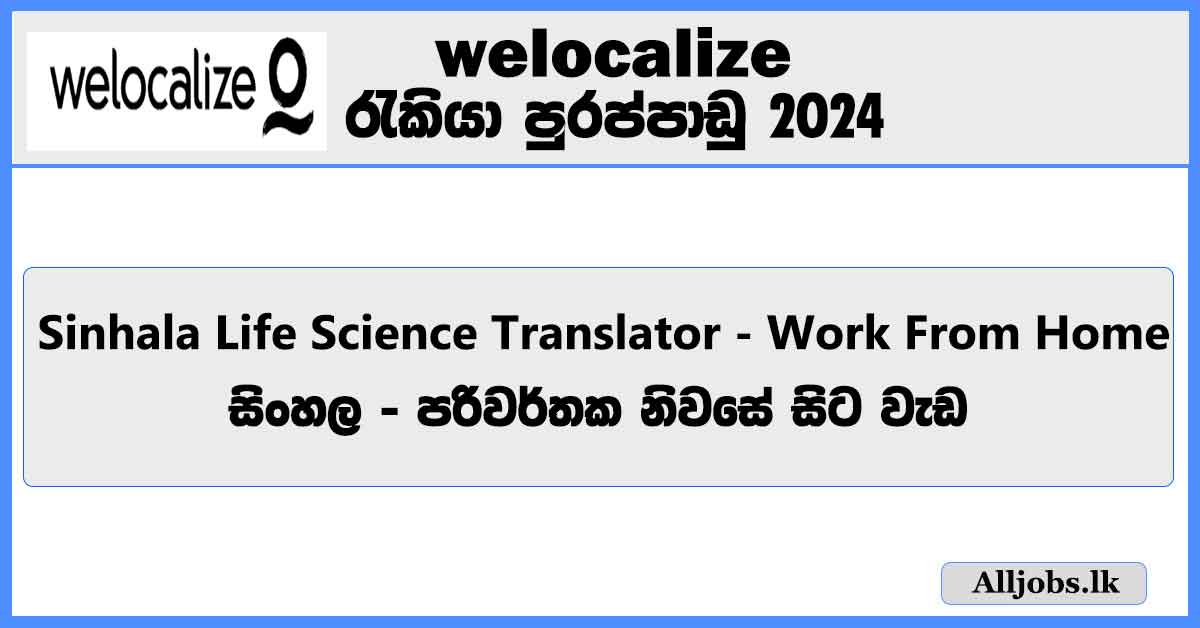 welocalize

welocalize
රැකියා පුරප්පාඩු 2024

Sinhala Life Science Translator - Work From Home
සිංහල - පරිවර්තක නිවසේ සිට වැඩ

Alljobs.lk